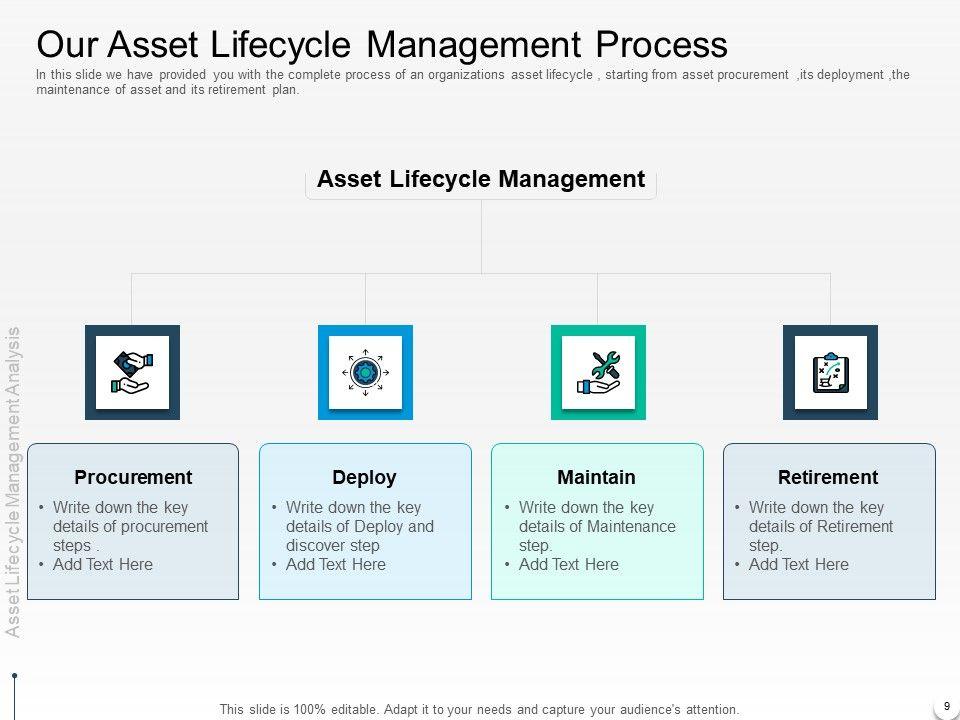 Our Asset Lifecycle Management Process

In this slide we have provided you with the complete process of an organizations asset lifecycle , starting from asset procurement ,its deployment ,the maintenance of asset and its retirement plan.

Asset Lifecycle Management

Procurement
• Write down the key details of procurement steps .
• Add Text Here

Deploy
• Write down the key details of Deploy and discover step
• Add Text Here

Maintain
• Write down the key details of Maintenance step.
• Add Text Here

Retirement
• Write down the key details of Retirement step.
• Add Text Here

Asset Lifecycle Management Analysis

This slide is 100% editable. Adapt it to your needs and capture your audience's attention.

9